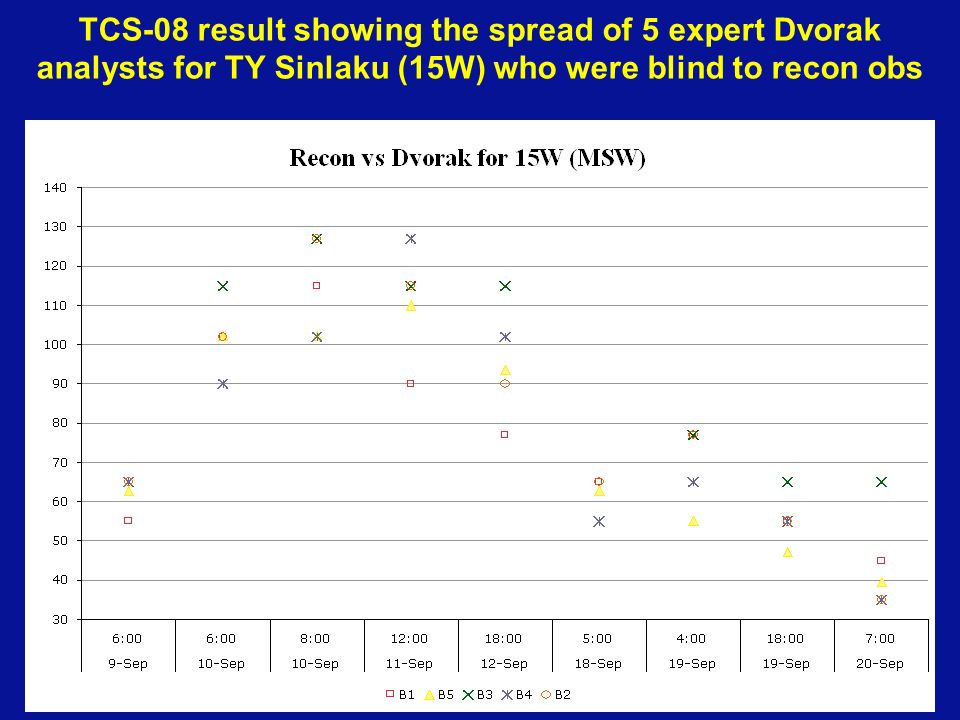 TCS-08 result showing the spread of 5 expert Dvorak analysts for TY Sinlaku (15W) who were blind to recon obs

Recon vs Dvorak for 15W (MSW)

140
130
120
110
100
90
80
70
60
50
40
30

| 6:00 | 6:00 | 8:00 | 12:00 | 18:00 | 5:00 | 4:00 | 18:00 | 7:00 |
|---|---|---|---|---|---|---|---|---|
| 9-Sep | 10-Sep | 10-Sep | 11-Sep | 12-Sep | 18-Sep | 19-Sep | 19-Sep | 20-Sep |

B1 B5 B3 B4 B2